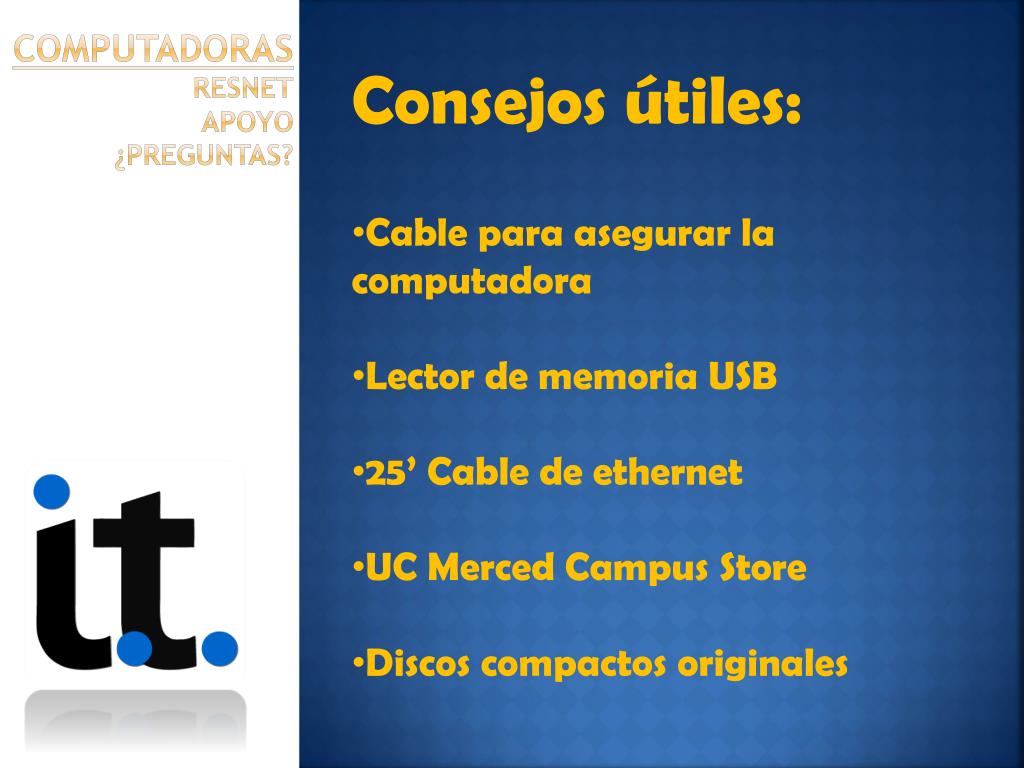 COMPUTADORAS
RESNET
APOYO
¿PREGUNTAS?

it.

Consejos útiles:

•Cable para asegurar la computadora

•Lector de memoria USB

•25’ Cable de ethernet

•UC Merced Campus Store

•Discos compactos originales